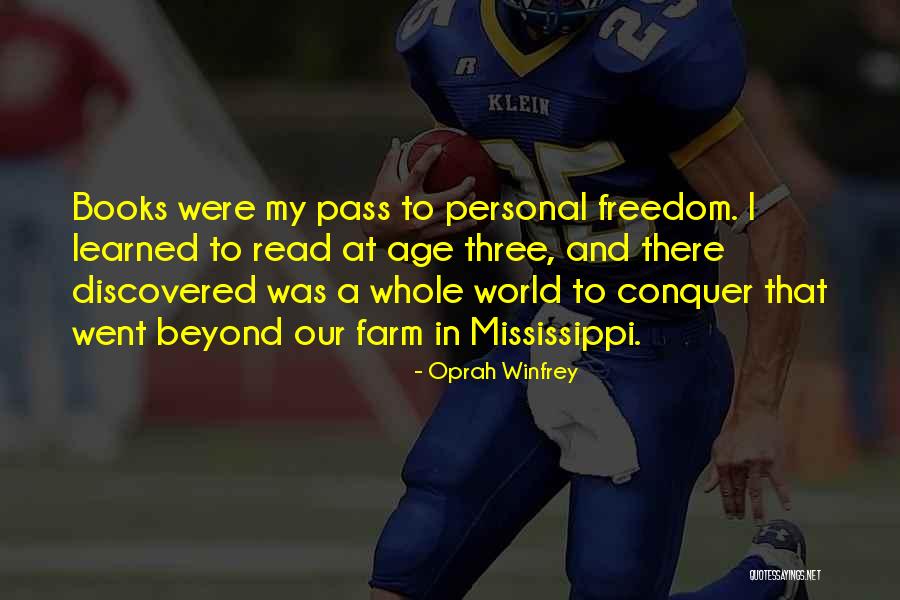 KLEIN

25

Books were my pass to personal freedom. I learned to read at age three, and there discovered was a whole world to conquer that went beyond our farm in Mississippi.

- Oprah Winfrey

QUOTESSAYINGS.NET